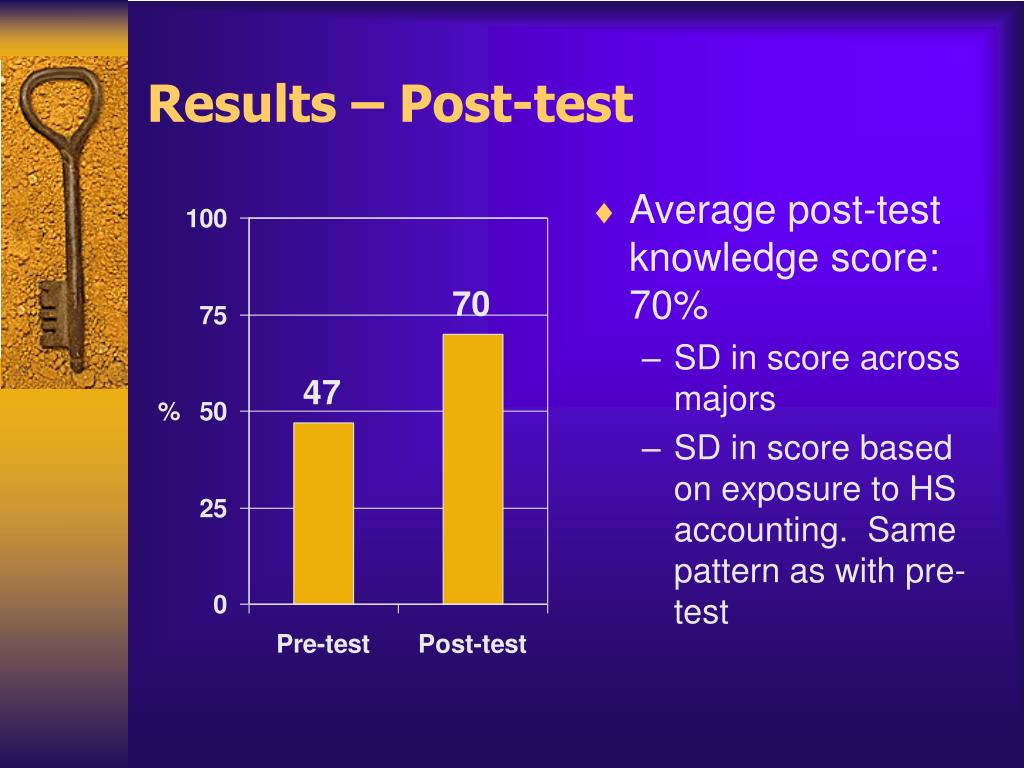 Results – Post-test

100
75
% 50
25
0
47
70
Pre-test
Post-test

♦ Average post-test knowledge score: 70%
– SD in score across majors
– SD in score based on exposure to HS accounting. Same pattern as with pre-test